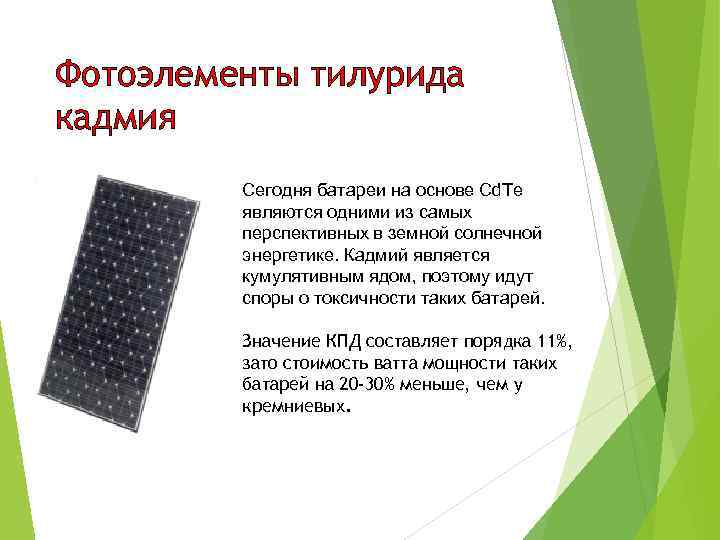 Фотоэлементы тилурида кадмия

Сегодня батареи на основе CdTe являются одними из самых перспективных в земной солнечной энергетике. Кадмий является кумулятивным ядом, поэтому идут споры о токсичности таких батарей.

Значение КПД составляет порядка 11%, зато стоимость ватта мощности таких батарей на 20-30% меньше, чем у кремниевых.